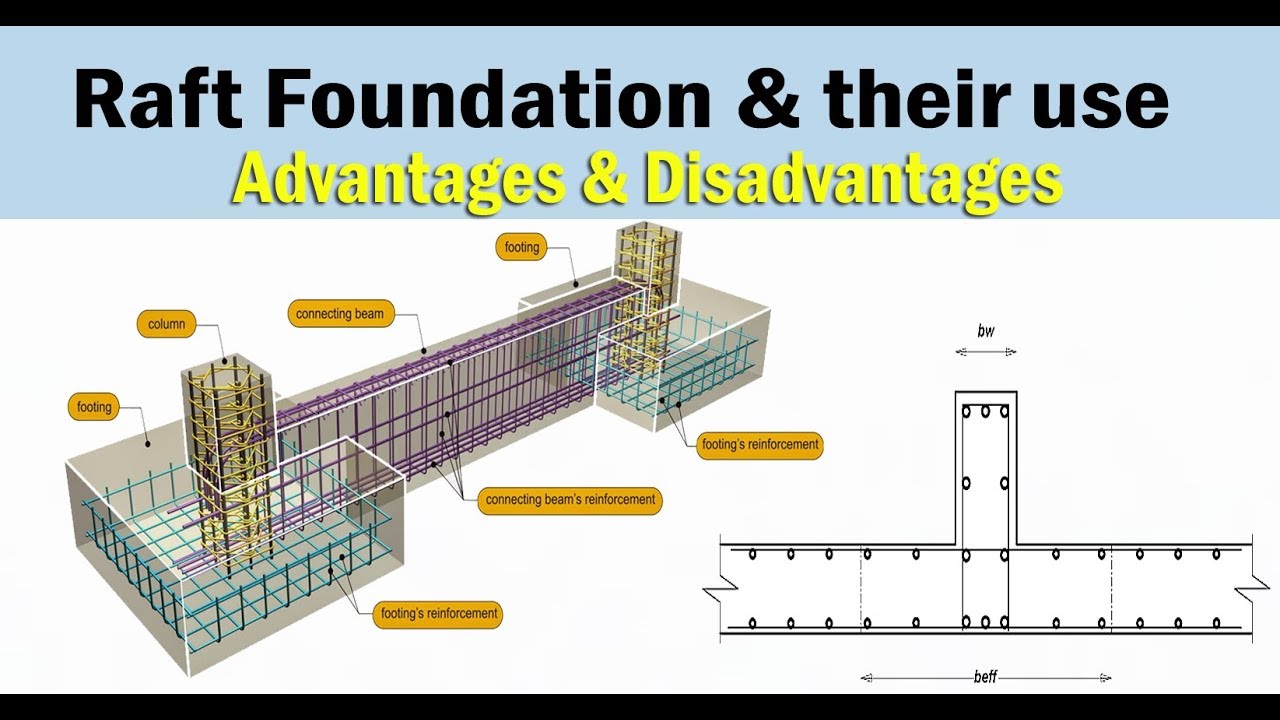 Raft Foundation & their use
Advantages & Disadvantages

footing
connecting beam
column
footing
footing's reinforcement
connecting beam's reinforcement
footing's reinforcement

bw
beff